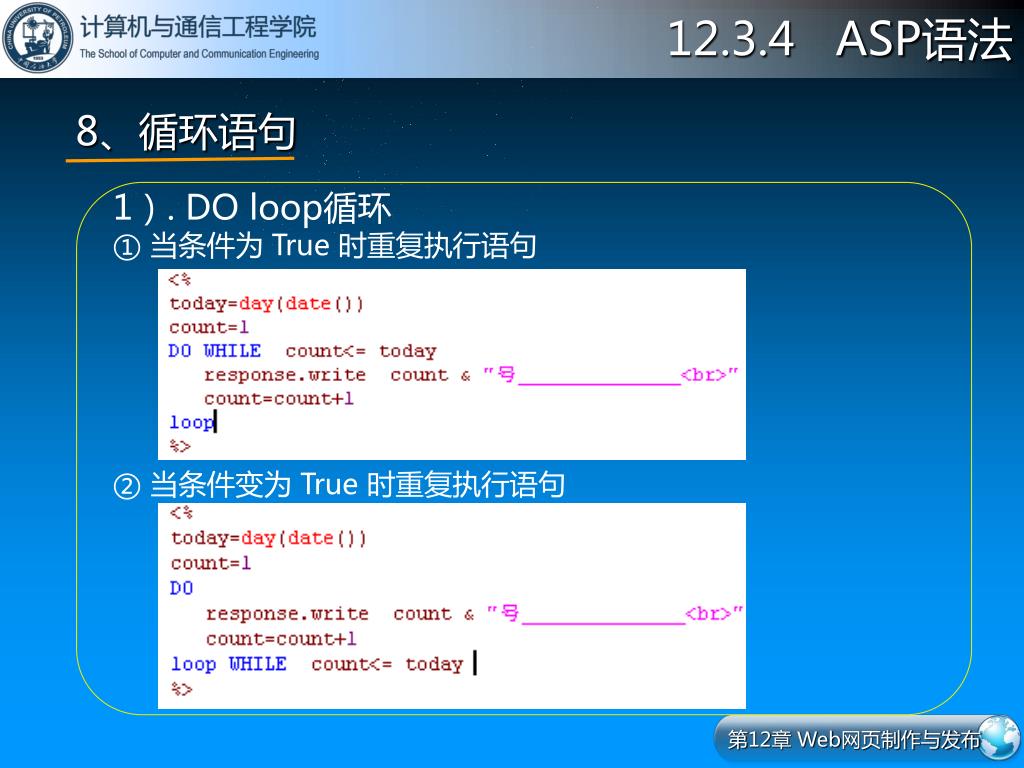 计算机与通信工程学院
The School of Computer and Communication Engineering

12.3.4 ASP语法

8、循环语句

1）. DO loop循环
① 当条件为 True 时重复执行语句

<%
today=day(date())
count=1
DO WHILE count<= today
response.write count & "号______________<br>"
count=count+1
loop
%>

② 当条件变为 True 时重复执行语句

<%
today=day(date())
count=1
DO
response.write count & "号______________<br>"
count=count+1
loop WHILE count<= today
%>

第12章 Web网页制作与发布